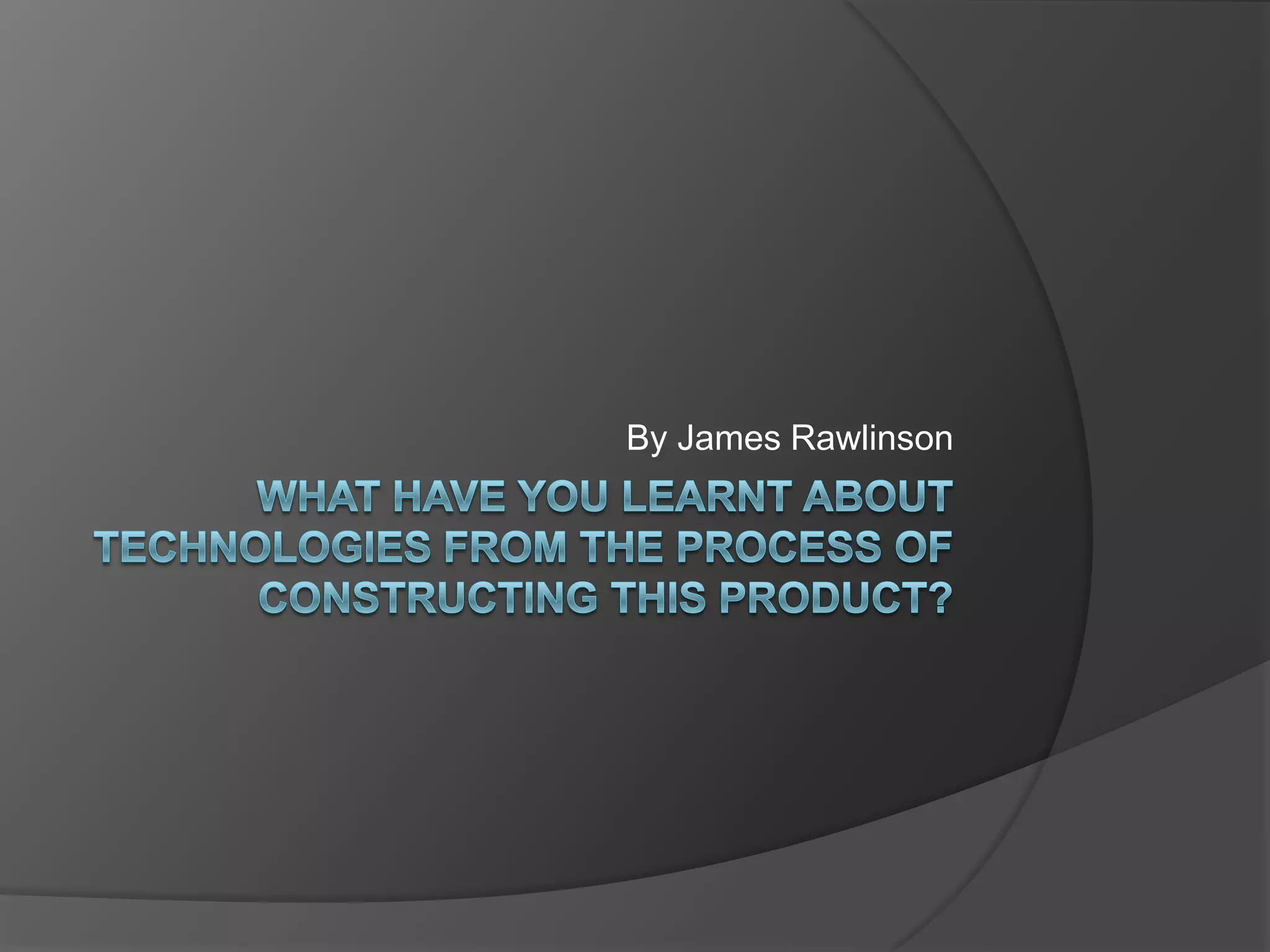 By James Rawlinson

WHAT HAVE YOU LEARNT ABOUT TECHNOLOGIES FROM THE PROCESS OF CONSTRUCTING THIS PRODUCT?